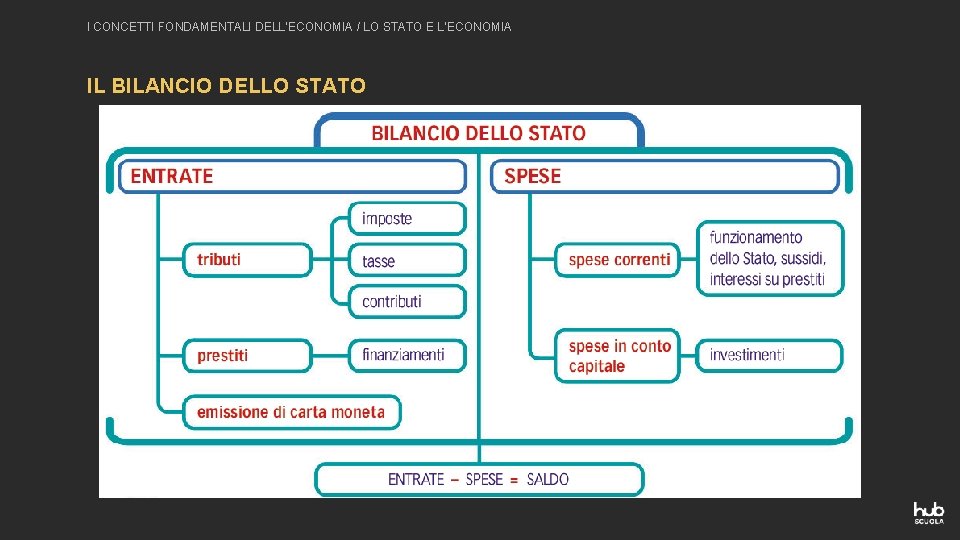 I CONCETTI FONDAMENTALI DELL'ECONOMIA / LO STATO E L'ECONOMIA

IL BILANCIO DELLO STATO

BILANCIO DELLO STATO

ENTRATE

tributi

imposte

tasse

contributi

prestiti

finanziamenti

emissione di carta moneta

SPESE

spese correnti

funzionamento dello Stato, sussidi, interessi su prestiti

spese in conto capitale

investimenti

ENTRATE – SPESE = SALDO

hub SCUOLA